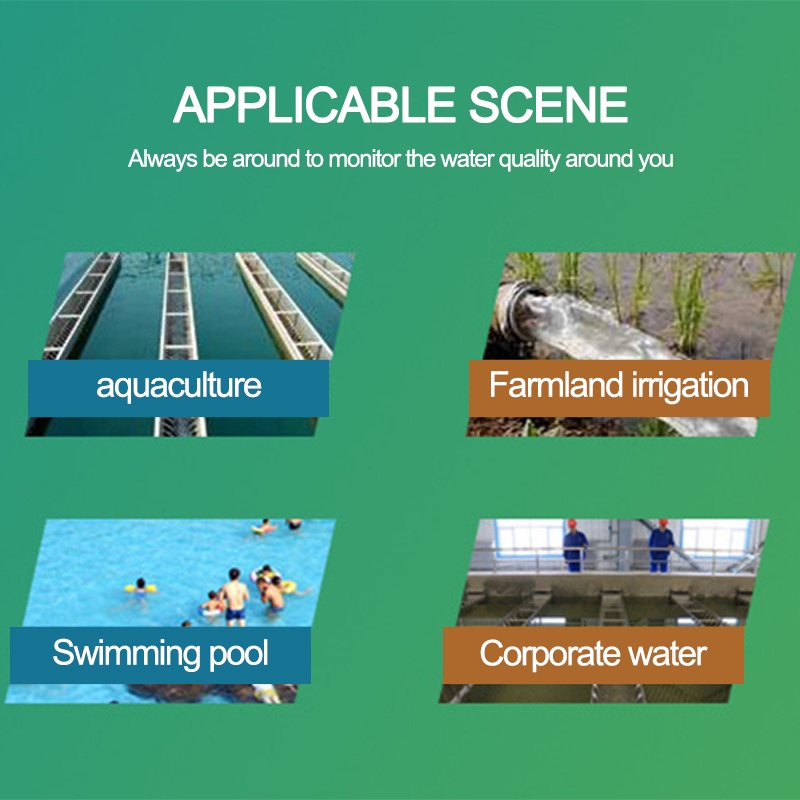 APPLICABLE SCENE

Always be around to monitor the water quality around you

aquaculture

Farmland irrigation

Swimming pool

Corporate water